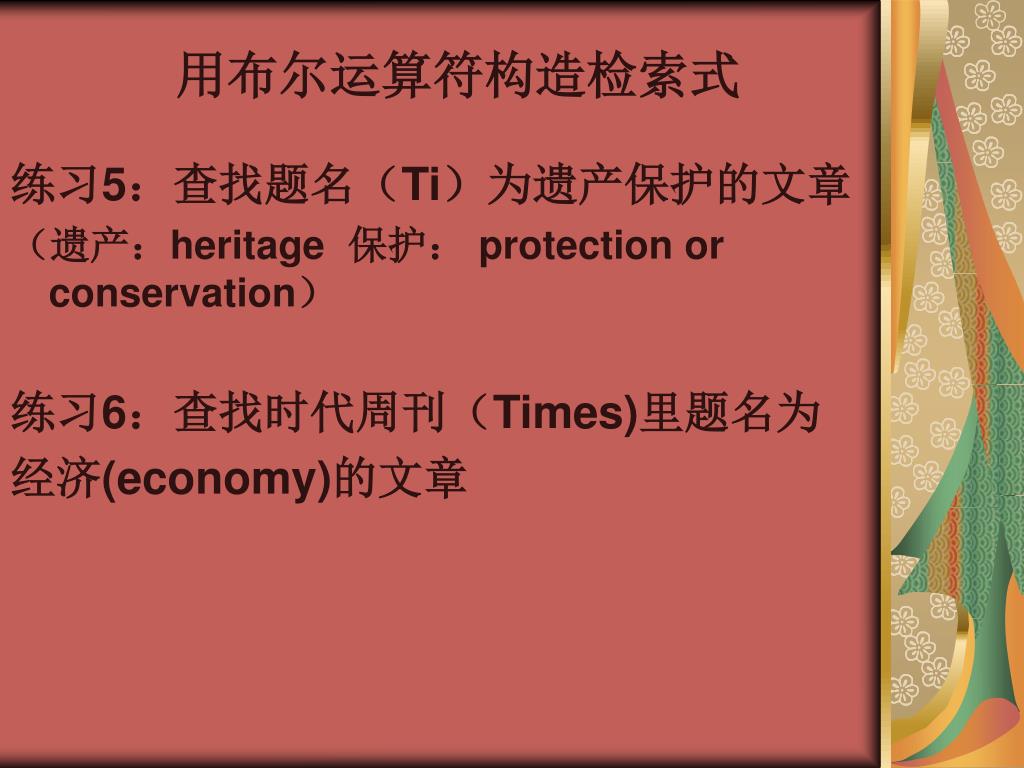 用布尔运算符构造检索式

练习5：查找题名（Ti）为遗产保护的文章

（遗产：heritage 保护： protection or conservation）

练习6：查找时代周刊（Times)里题名为经济(economy)的文章